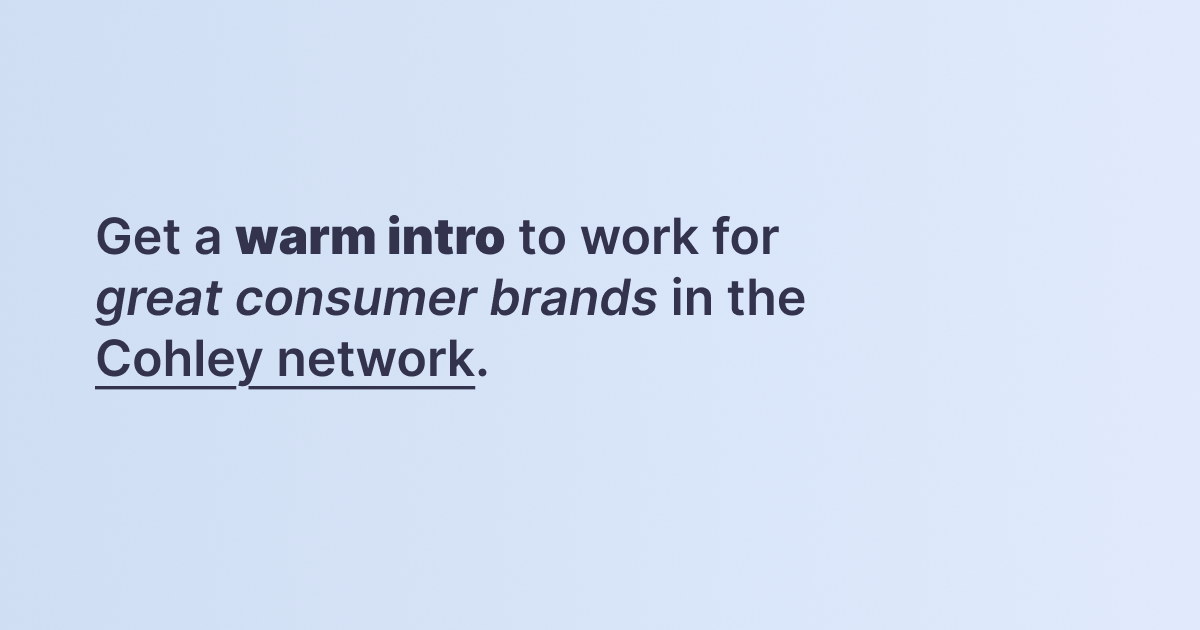 Get a warm intro to work for great consumer brands in the Cohley network.